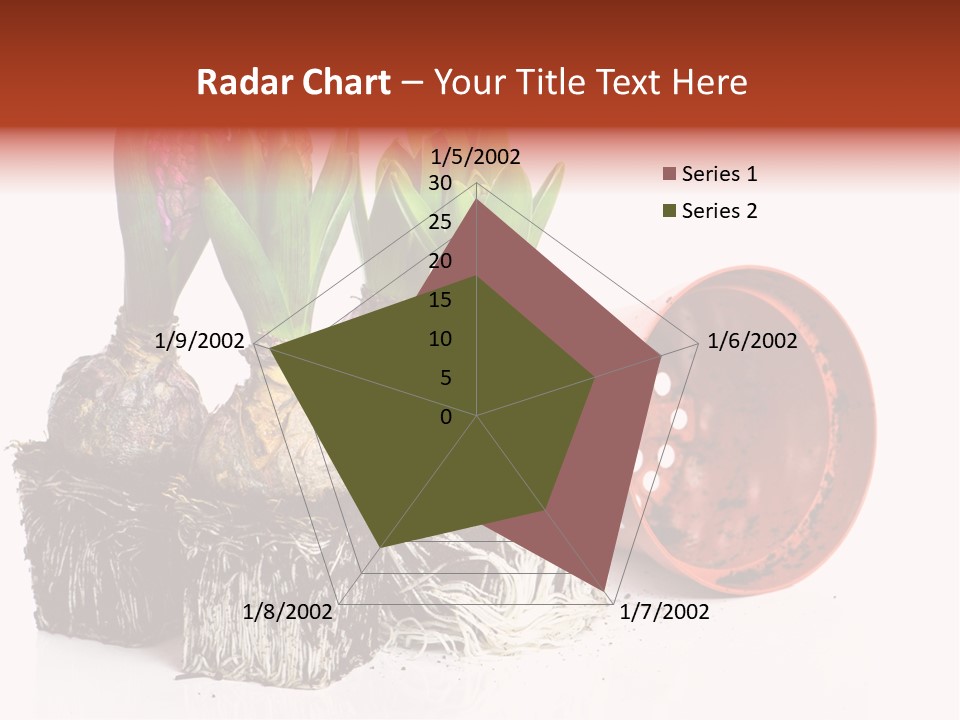 Radar Chart – Your Title Text Here

1/5/2002
30
25
20
15
10
5
0
1/6/2002
1/7/2002
1/8/2002
1/9/2002

Series 1
Series 2